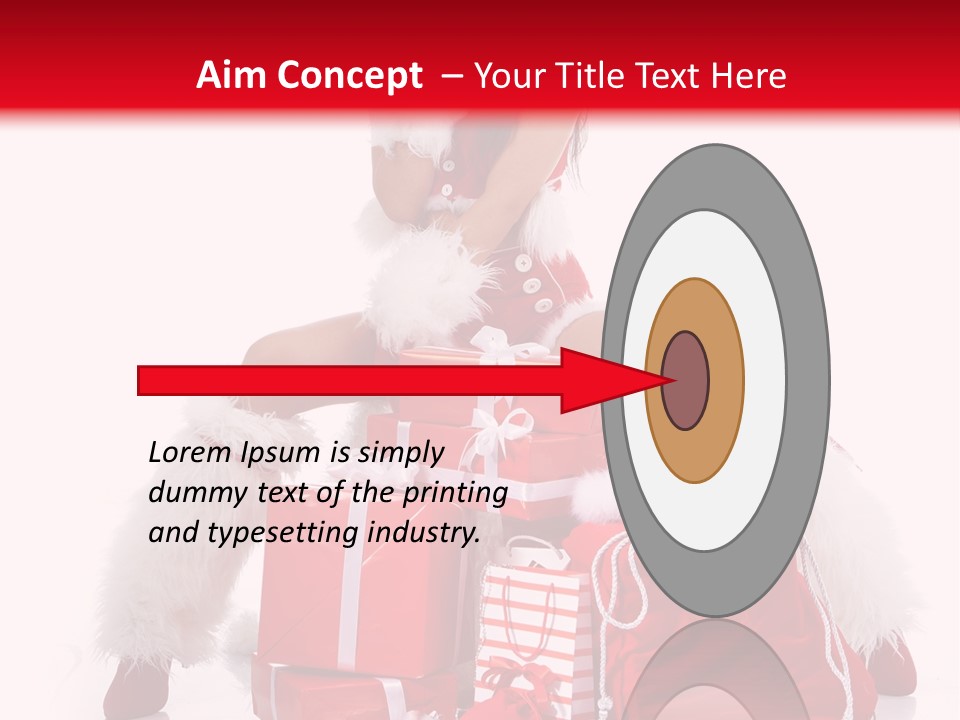 Aim Concept – Your Title Text Here

Lorem Ipsum is simply dummy text of the printing and typesetting industry.